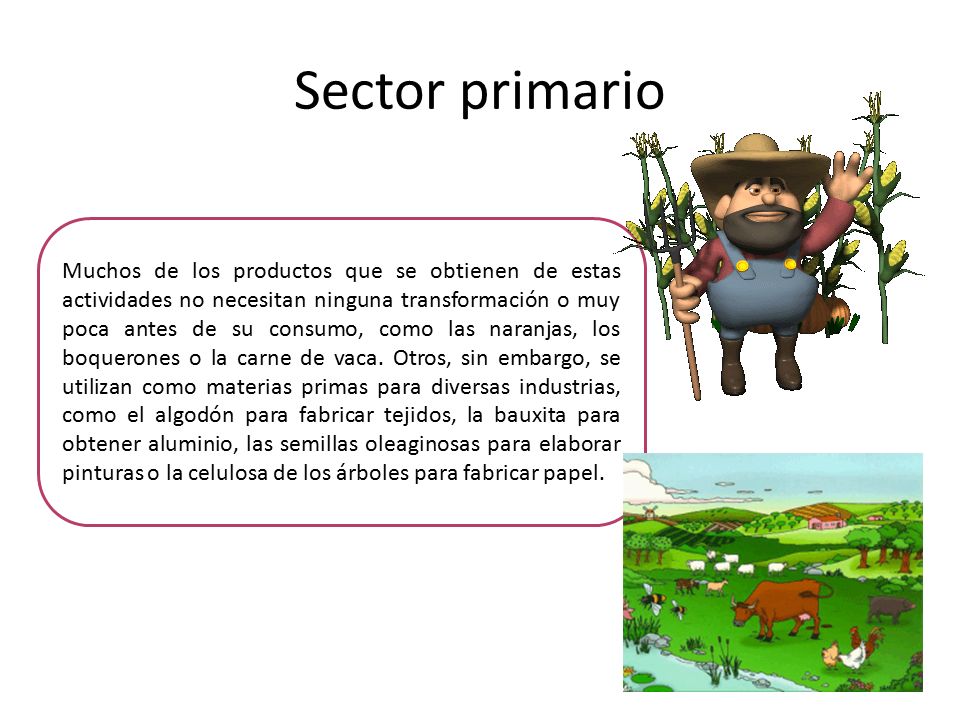 Sector primario

Muchos de los productos que se obtienen de estas actividades no necesitan ninguna transformación o muy poca antes de su consumo, como las naranjas, los boquerones o la carne de vaca. Otros, sin embargo, se utilizan como materias primas para diversas industrias, como el algodón para fabricar tejidos, la bauxita para obtener aluminio, las semillas oleaginosas para elaborar pinturas o la celulosa de los árboles para fabricar papel.